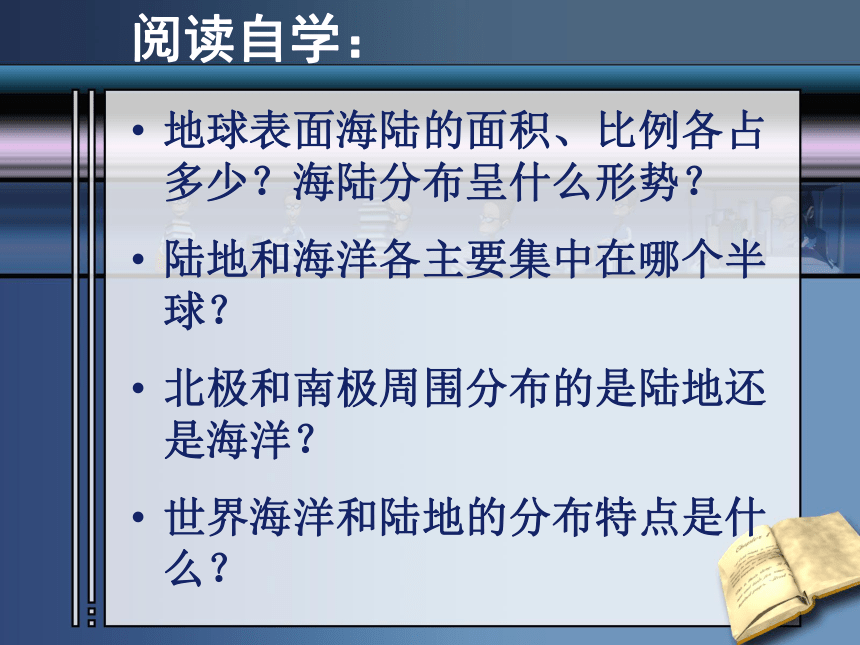 阅读自学：

• 地球表面海陆的面积、比例各占多少？海陆分布呈什么形势？

• 陆地和海洋各主要集中在哪个半球？

• 北极和南极周围分布的是陆地还是海洋？

• 世界海洋和陆地的分布特点是什么？